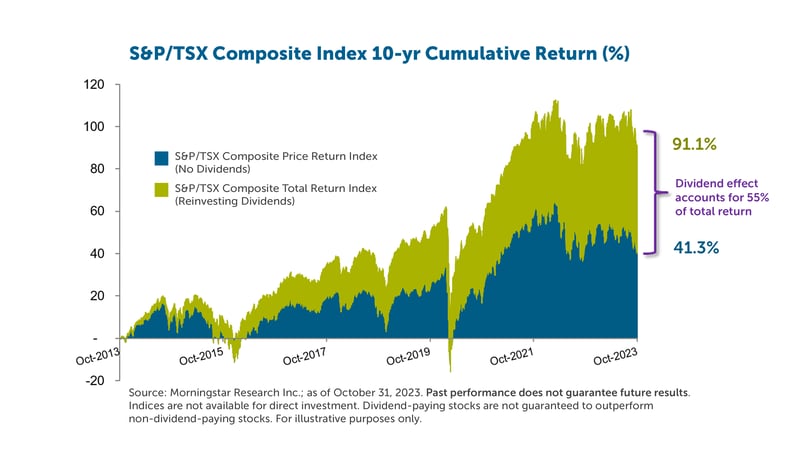 S&P/TSX Composite Index 10-yr Cumulative Return (%)

120
100
80
60
40
20
-
-20

S&P/TSX Composite Price Return Index (No Dividends)
S&P/TSX Composite Total Return Index (Reinvesting Dividends)

91.1%
Dividend effect accounts for 55% of total return
41.3%

Oct-2013
Oct-2015
Oct-2017
Oct-2019
Oct-2021
Oct-2023

Source: Morningstar Research Inc.; as of October 31, 2023. Past performance does not guarantee future results. Indices are not available for direct investment. Dividend-paying stocks are not guaranteed to outperform non-dividend-paying stocks. For illustrative purposes only.